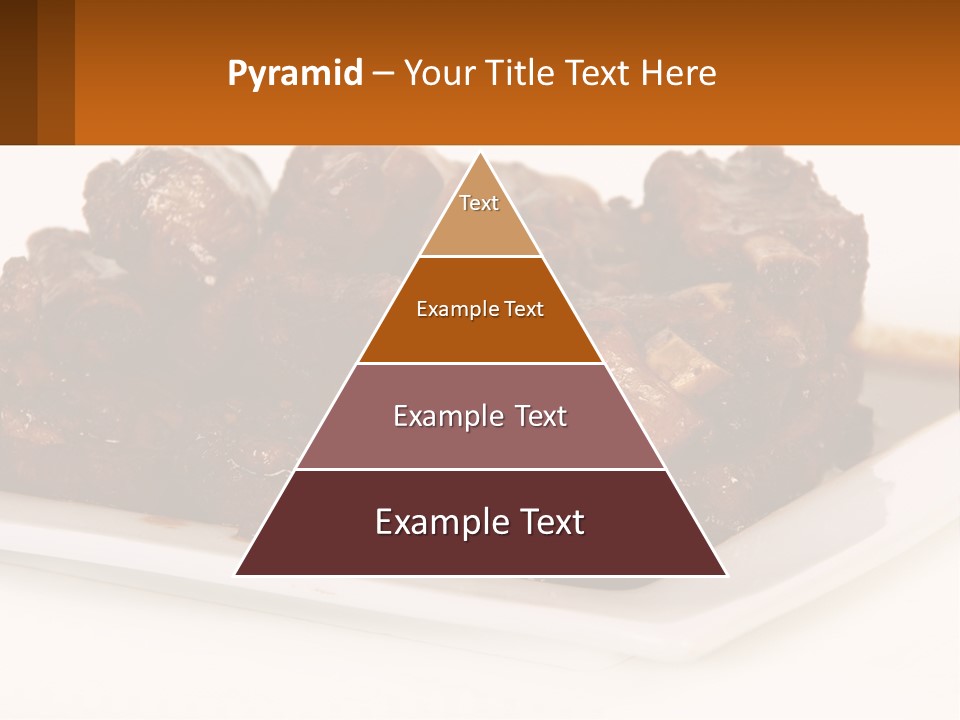 Pyramid – Your Title Text Here

Text

Example Text

Example Text

Example Text